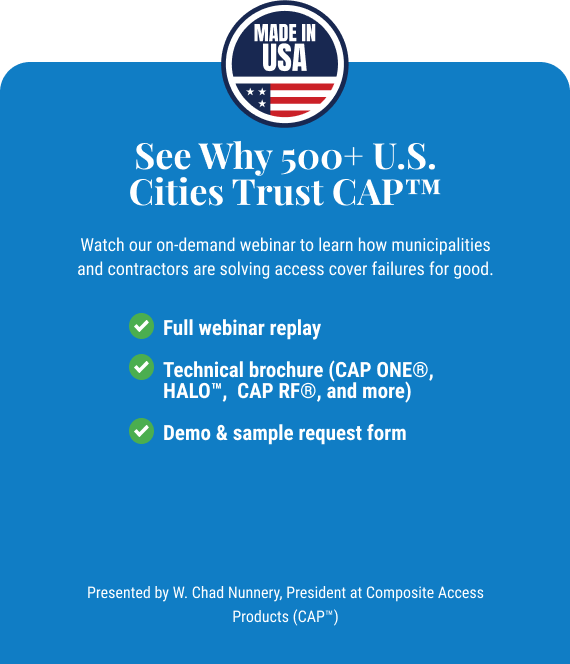 MADE IN USA

See Why 500+ U.S. Cities Trust CAP™

Watch our on-demand webinar to learn how municipalities and contractors are solving access cover failures for good.

Full webinar replay

Technical brochure (CAP ONE®, HALO™, CAP RF®, and more)

Demo & sample request form

Presented by W. Chad Nunnery, President at Composite Access Products (CAP™)